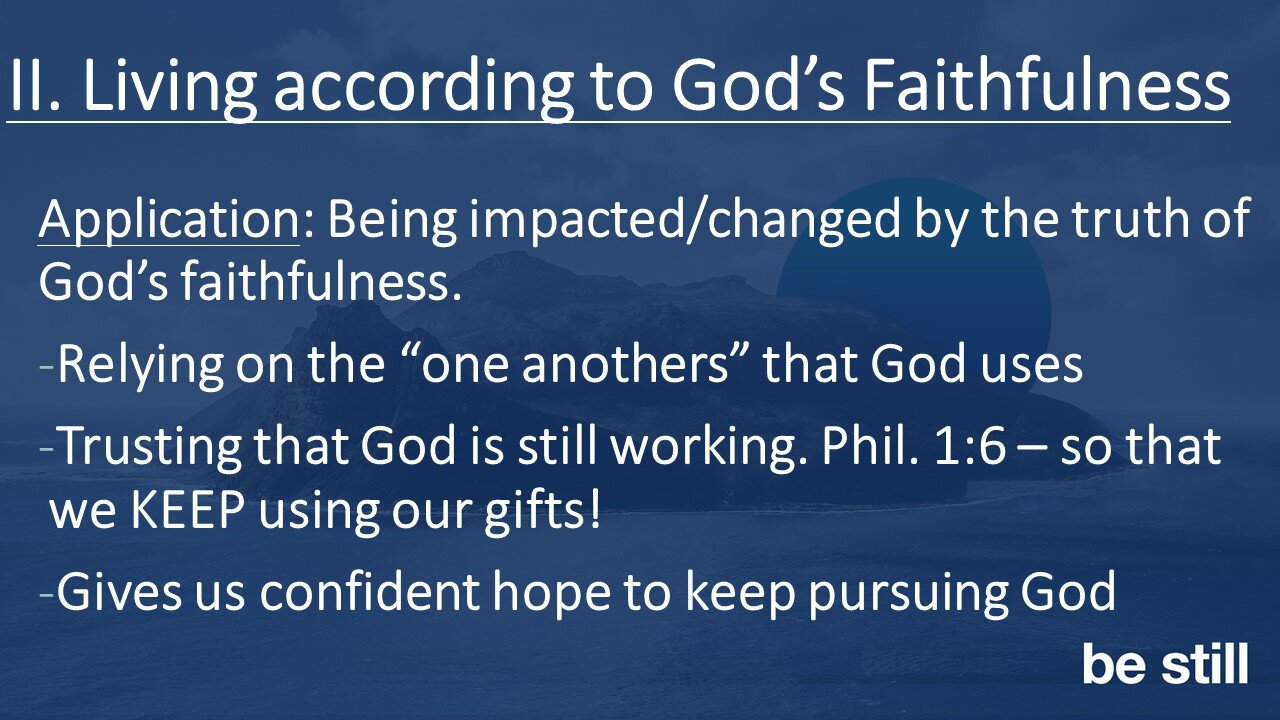 II. Living according to God’s Faithfulness

Application: Being impacted/changed by the truth of God’s faithfulness.

-Relying on the “one anothers” that God uses

-Trusting that God is still working. Phil. 1:6 – so that we KEEP using our gifts!

-Gives us confident hope to keep pursuing God

be still